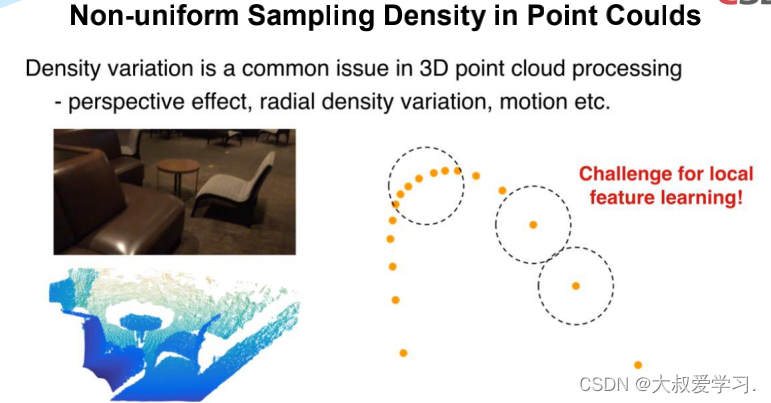 Non-uniform Sampling Density in Point Coulds

Density variation is a common issue in 3D point cloud processing
- perspective effect, radial density variation, motion etc.

Challenge for local feature learning!

CSDN @大叔爱学习.